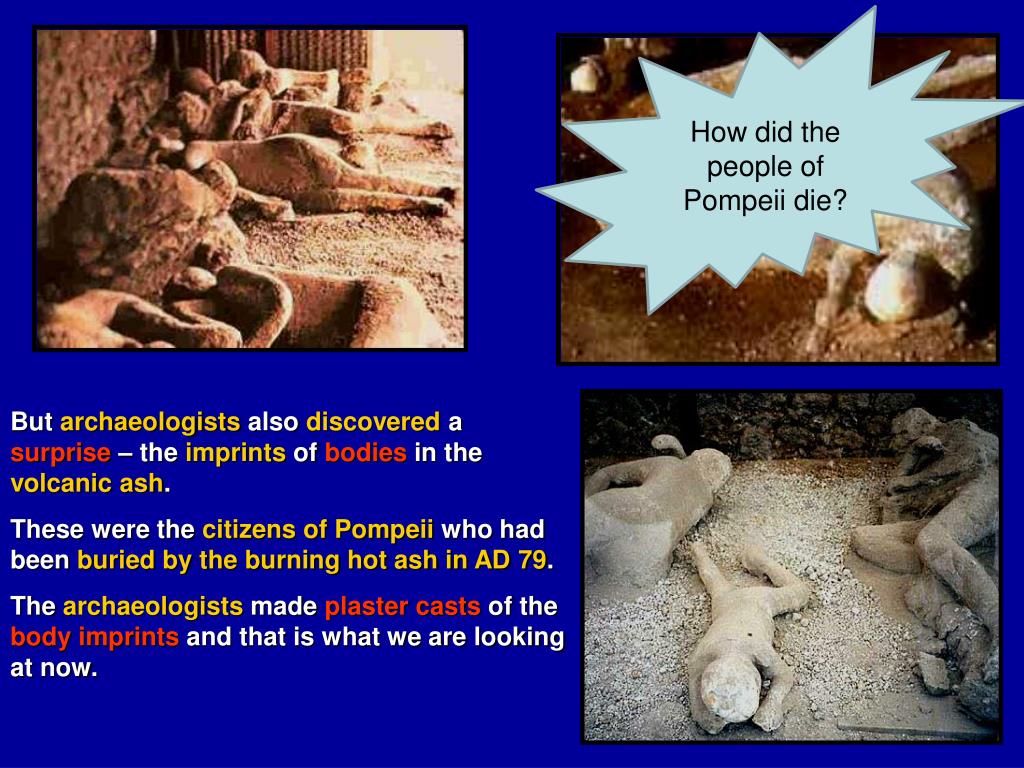 How did the people of Pompeii die?

But archaeologists also discovered a surprise – the imprints of bodies in the volcanic ash.

These were the citizens of Pompeii who had been buried by the burning hot ash in AD 79.

The archaeologists made plaster casts of the body imprints and that is what we are looking at now.